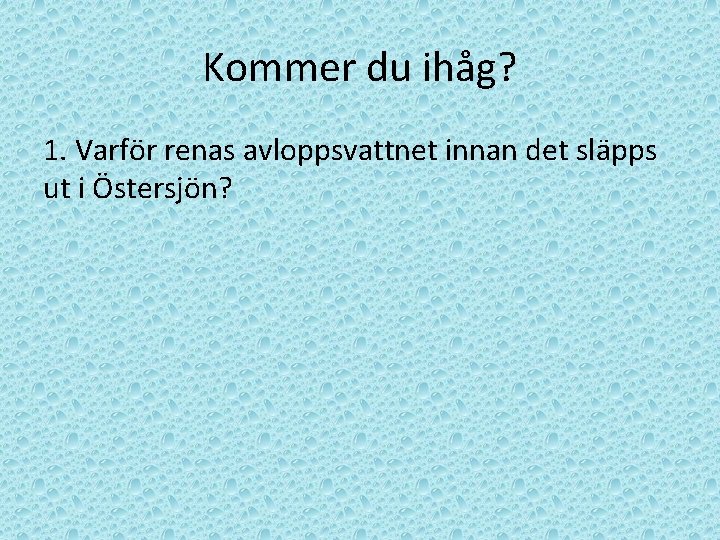 Kommer du ihåg?

1. Varför renas avloppsvattnet innan det släpps ut i Östersjön?